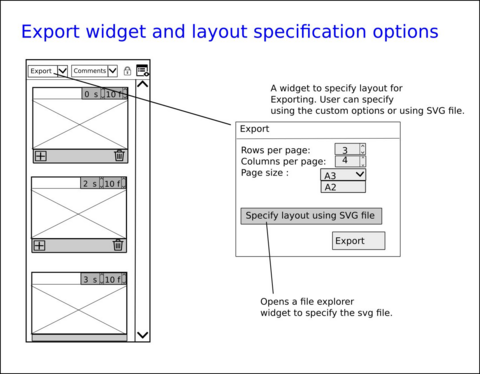 Export widget and layout specification options

Export
Comments

0 s 10 f

2 s 10 f

3 s 10 f

A widget to specify layout for Exporting. User can specify using the custom options or using SVG file.

Export

Rows per page: 3
Columns per page: 4
Page size : A3
A2

Specify layout using SVG file

Export

Opens a file explorer widget to specify the svg file.